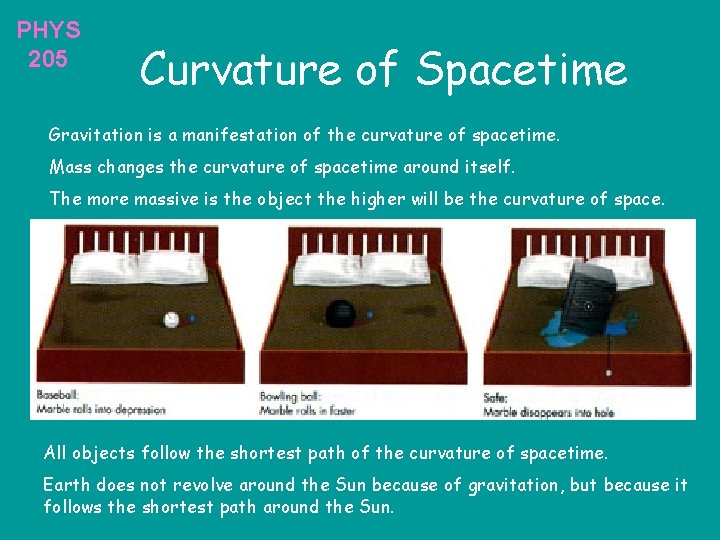 PHYS 205

Curvature of Spacetime

Gravitation is a manifestation of the curvature of spacetime.

Mass changes the curvature of spacetime around itself.

The more massive is the object the higher will be the curvature of space.

Baseball:
Marble rolls into depression

Bowling ball:
Marble rolls in faster

Safe:
Marble disappears into hole

All objects follow the shortest path of the curvature of spacetime.

Earth does not revolve around the Sun because of gravitation, but because it follows the shortest path around the Sun.